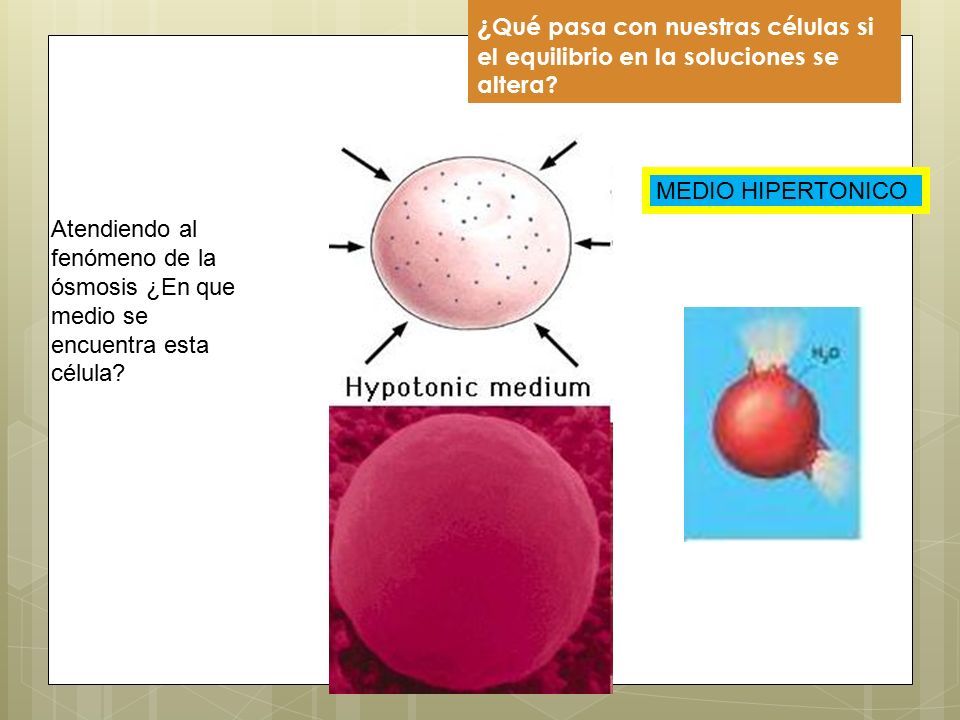 ¿Qué pasa con nuestras células si el equilibrio en la soluciones se altera?

MEDIO HIPERTONICO

Atendiendo al fenómeno de la ósmosis ¿En que medio se encuentra esta célula?

Hypotonic medium

$H_2O$